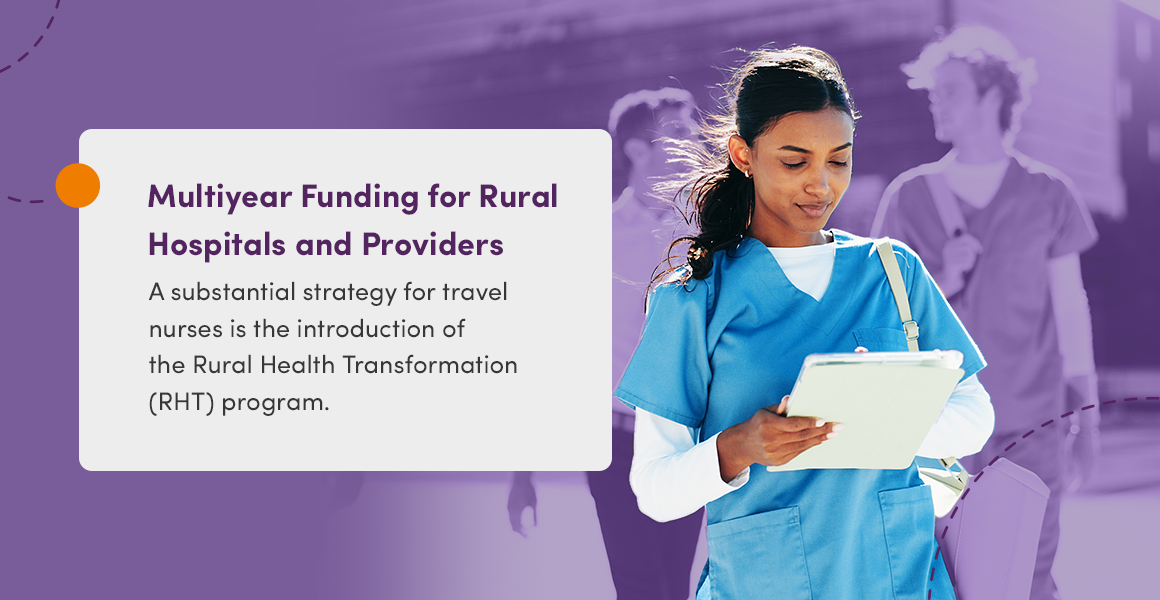 Multiyear Funding for Rural Hospitals and Providers

A substantial strategy for travel nurses is the introduction of the Rural Health Transformation (RHT) program.